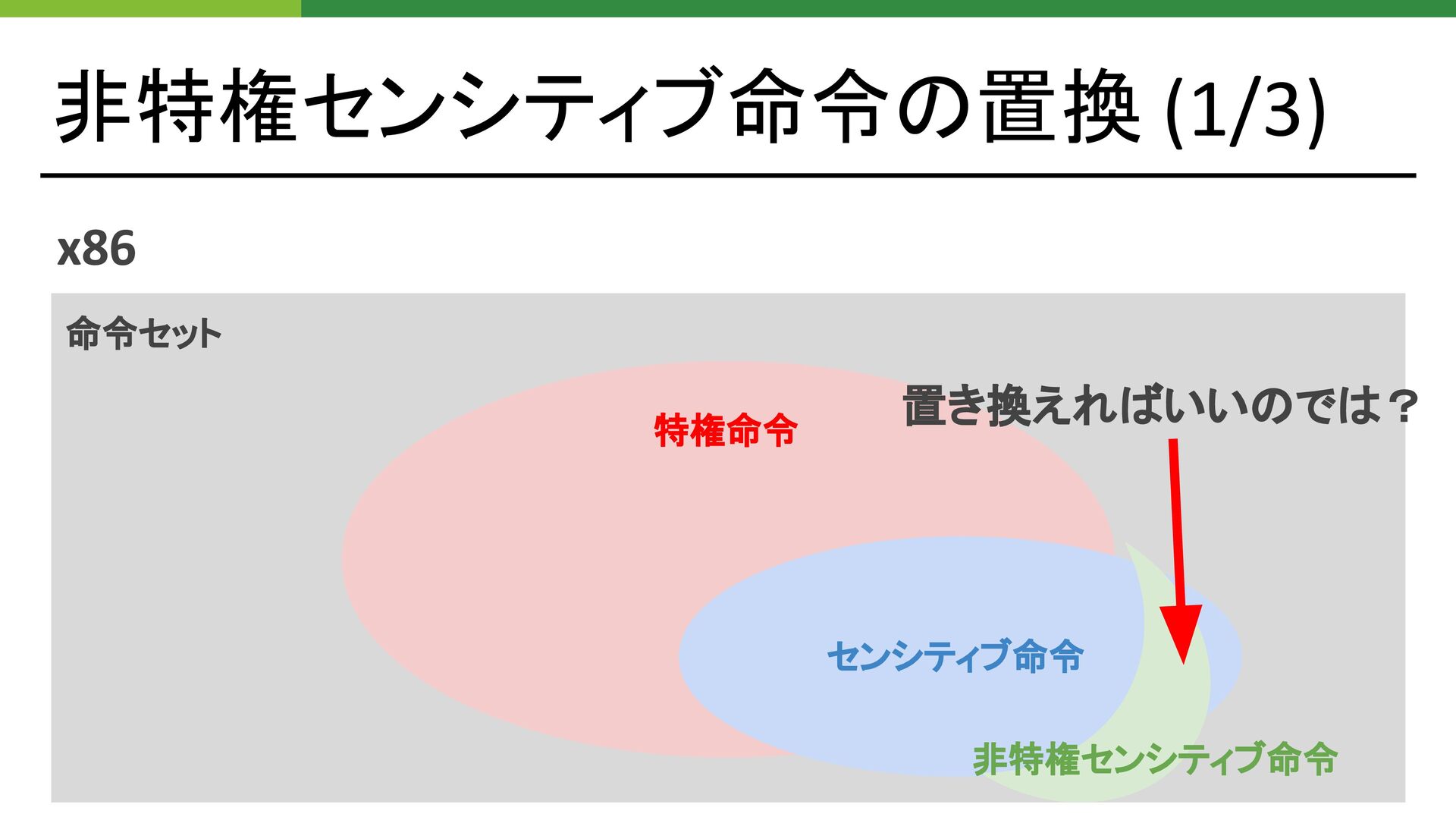 非特権センシティブ命令の置換 (1/3)

x86

命令セット

特権命令

置き換えればいいのでは？

センシティブ命令

非特権センシティブ命令